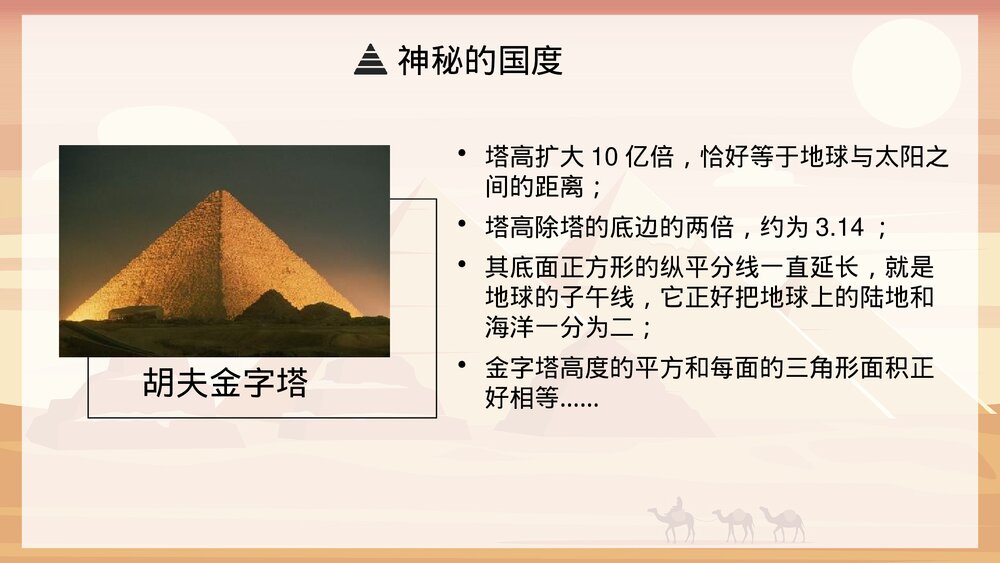 神秘的国度

胡夫金字塔

• 塔高扩大 10 亿倍，恰好等于地球与太阳之间的距离；

• 塔高除塔的底边的两倍，约为 3.14 ；

• 其底面正方形的纵平分线一直延长，就是地球的子午线，它正好把地球上的陆地和海洋一分为二；

• 金字塔高度的平方和每面的三角形面积正好相等......